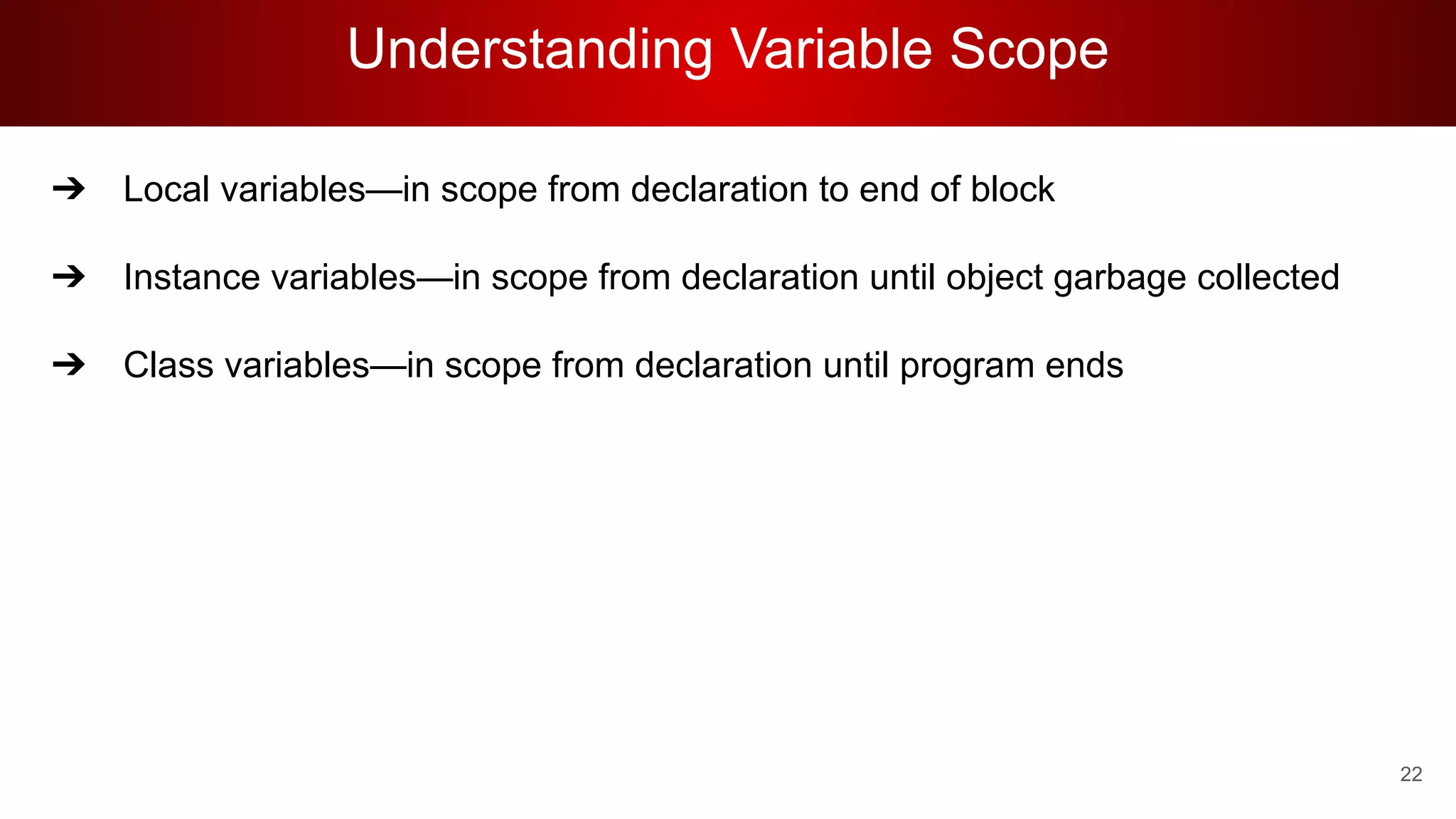 Understanding Variable Scope

➔ Local variables—in scope from declaration to end of block

➔ Instance variables—in scope from declaration until object garbage collected

➔ Class variables—in scope from declaration until program ends

22